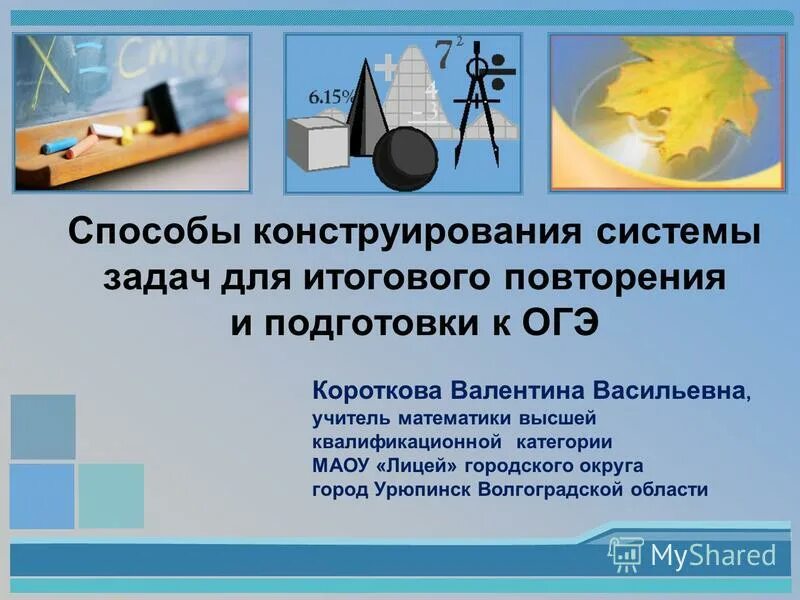 6.15%

$7^2$

Способы конструирования системы задач для итогового повторения и подготовки к ОГЭ

Короткова Валентина Васильевна, учитель математики высшей квалификационной категории МАОУ «Лицей» городского округа город Урюпинск Волгоградской области

MyShared